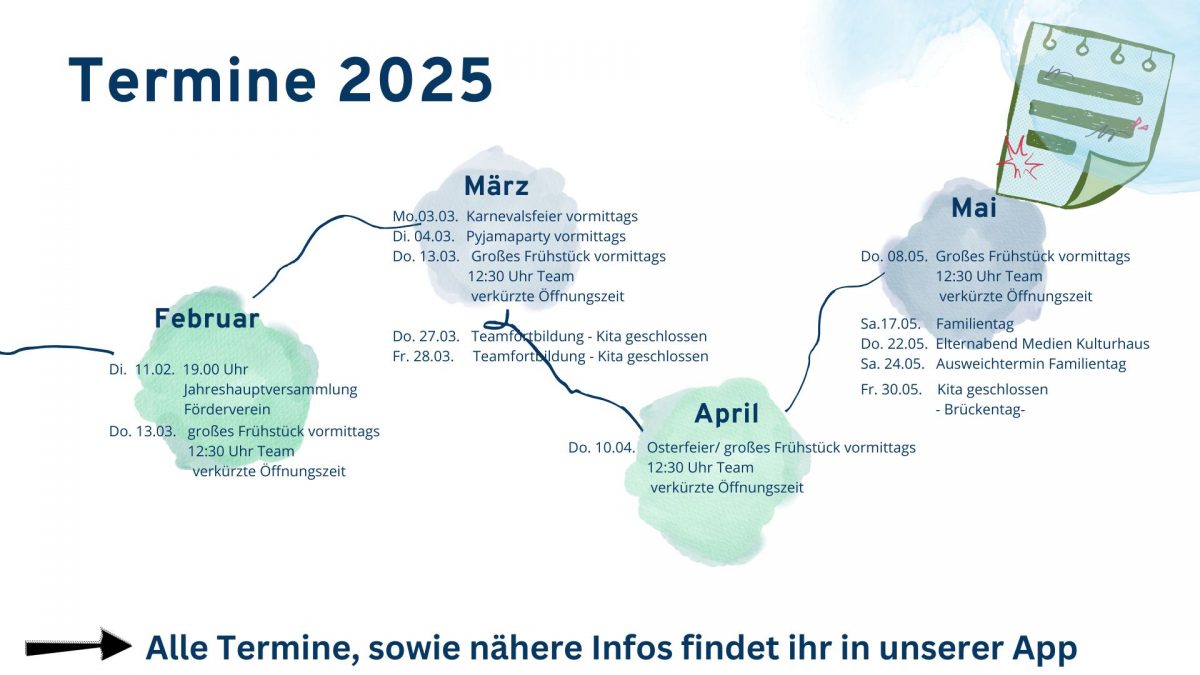 Termine 2025

Februar

Di. 11.02. 19.00 Uhr
Jahreshauptversammlung
Förderverein

Do. 13.03. großes Frühstück vormittags
12:30 Uhr Team
verkürzte Öffnungszeit

März

Mo.03.03. Karnevalsfeier vormittags
Di. 04.03. Pyjamaparty vormittags
Do. 13.03. Großes Frühstück vormittags
12:30 Uhr Team
verkürzte Öffnungszeit

Do. 27.03. Teamfortbildung - Kita geschlossen
Fr. 28.03. Teamfortbildung - Kita geschlossen

April

Do. 10.04. Osterfeier/ großes Frühstück vormittags
12:30 Uhr Team
verkürzte Öffnungszeit

Mai

Do. 08.05. Großes Frühstück vormittags
12:30 Uhr Team
verkürzte Öffnungszeit

Sa.17.05. Familientag
Do. 22.05. Elternabend Medien Kulturhaus
Sa. 24.05. Ausweichtermin Familientag
Fr. 30.05. Kita geschlossen
- Brückentag-

Alle Termine, sowie nähere Infos findet ihr in unserer App